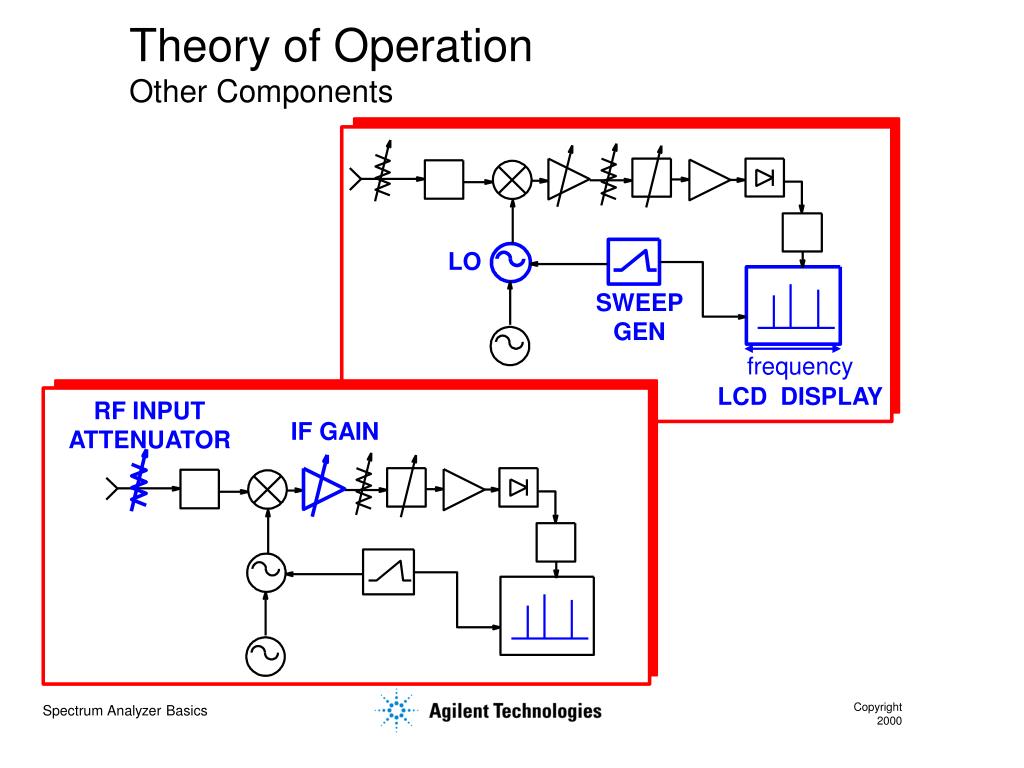 Theory of Operation
Other Components

LO

SWEEP GEN

frequency

LCD DISPLAY

RF INPUT ATTENUATOR

IF GAIN

Spectrum Analyzer Basics

Agilent Technologies

Copyright 2000